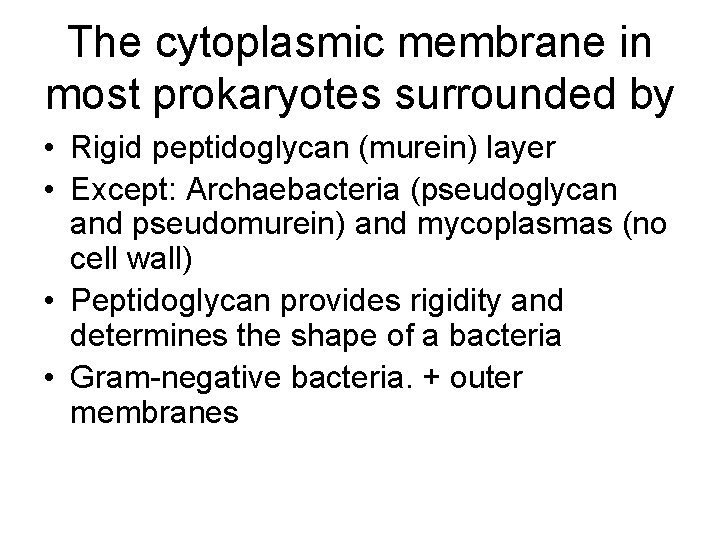 The cytoplasmic membrane in most prokaryotes surrounded by

• Rigid peptidoglycan (murein) layer
• Except: Archaebacteria (pseudoglycan and pseudomurein) and mycoplasmas (no cell wall)
• Peptidoglycan provides rigidity and determines the shape of a bacteria
• Gram-negative bacteria. + outer membranes